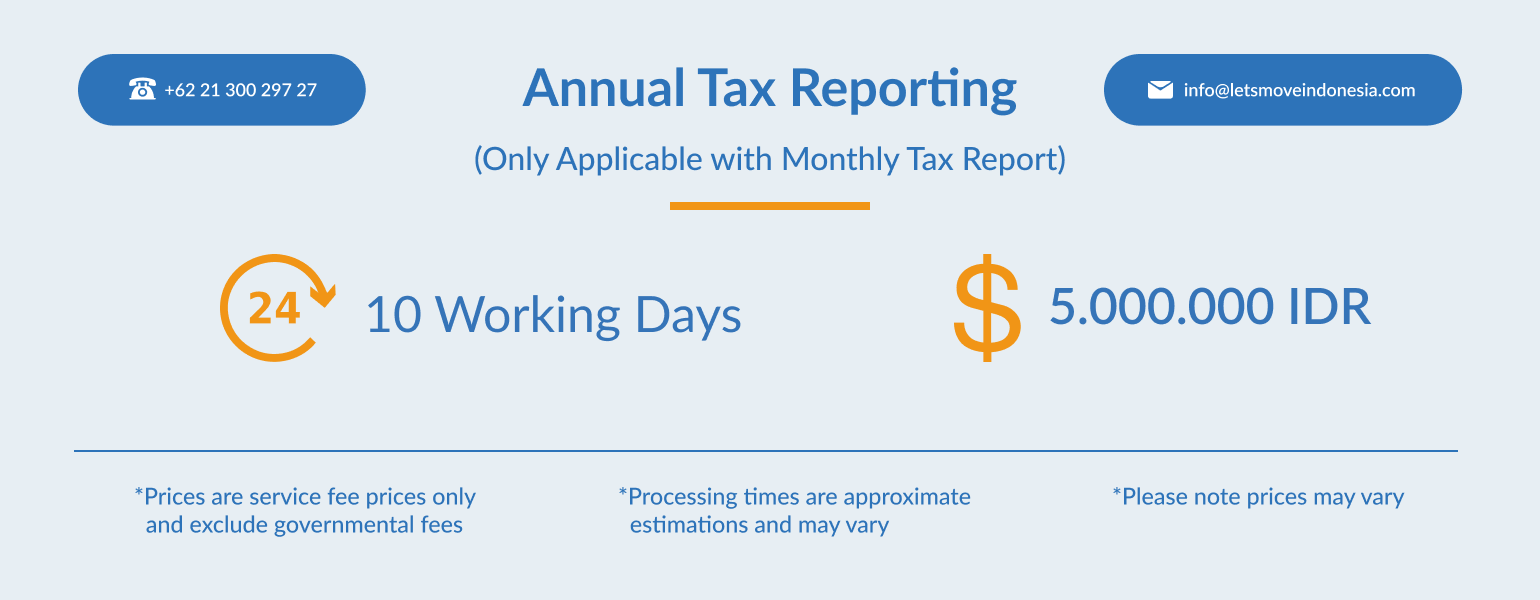 +62 21 300 297 27

Annual Tax Reporting

info@letsmoveindonesia.com

(Only Applicable with Monthly Tax Report)

24

10 Working Days

$

5.000.000 IDR

*Prices are service fee prices only and exclude governmental fees

*Processing times are approximate estimations and may vary

*Please note prices may vary